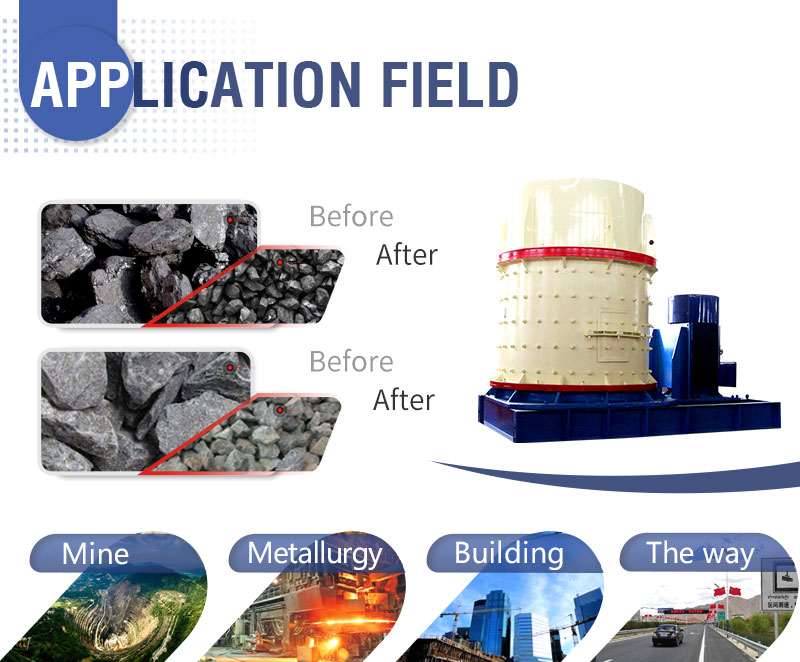 APPLICATION FIELD

Before
After

Before
After

Mine
Metallurgy
Building
The way